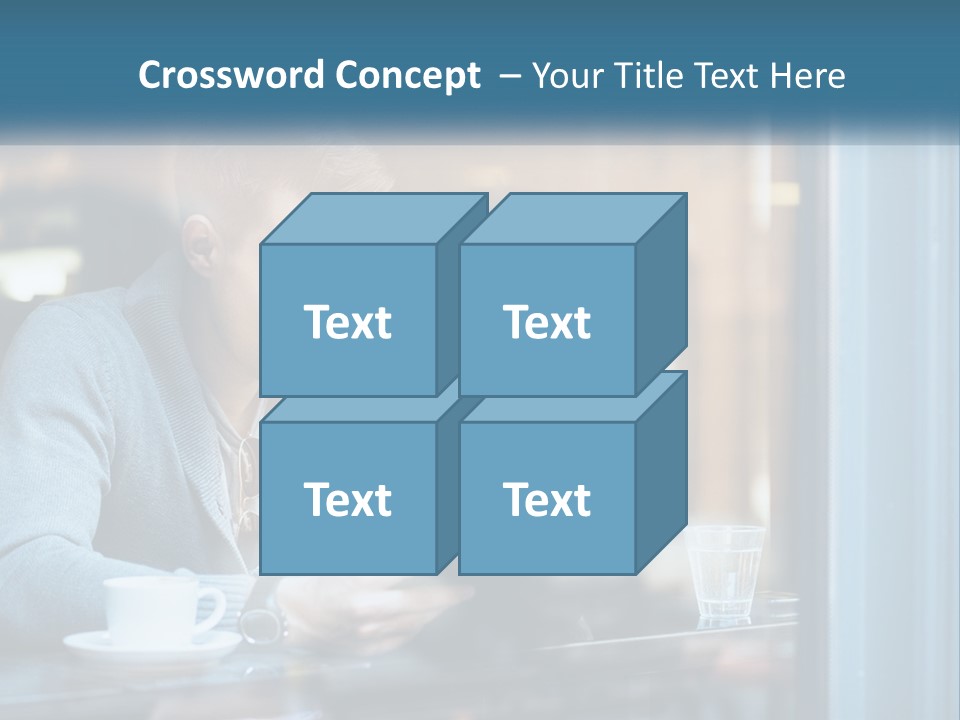 Crossword Concept – Your Title Text Here

Text

Text

Text

Text